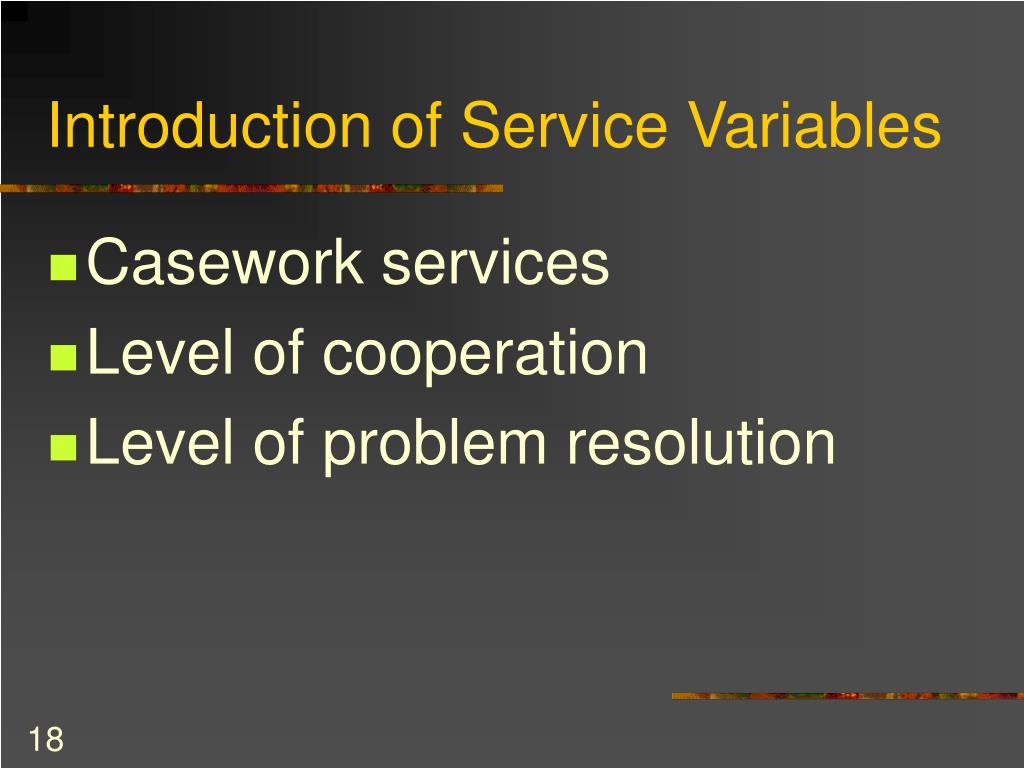 Introduction of Service Variables

- Casework services
- Level of cooperation
- Level of problem resolution

18